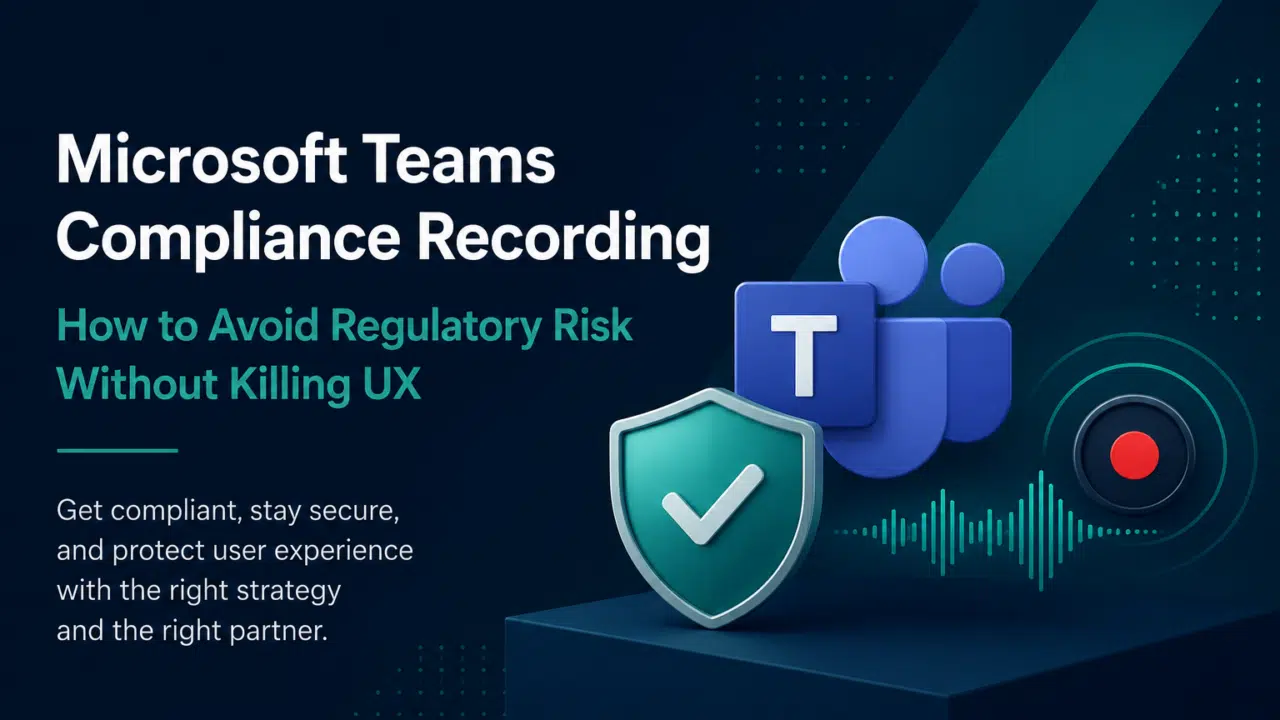 Microsoft Teams Compliance Recording

How to Avoid Regulatory Risk Without Killing UX

Get compliant, stay secure, and protect user experience with the right strategy and the right partner.

T